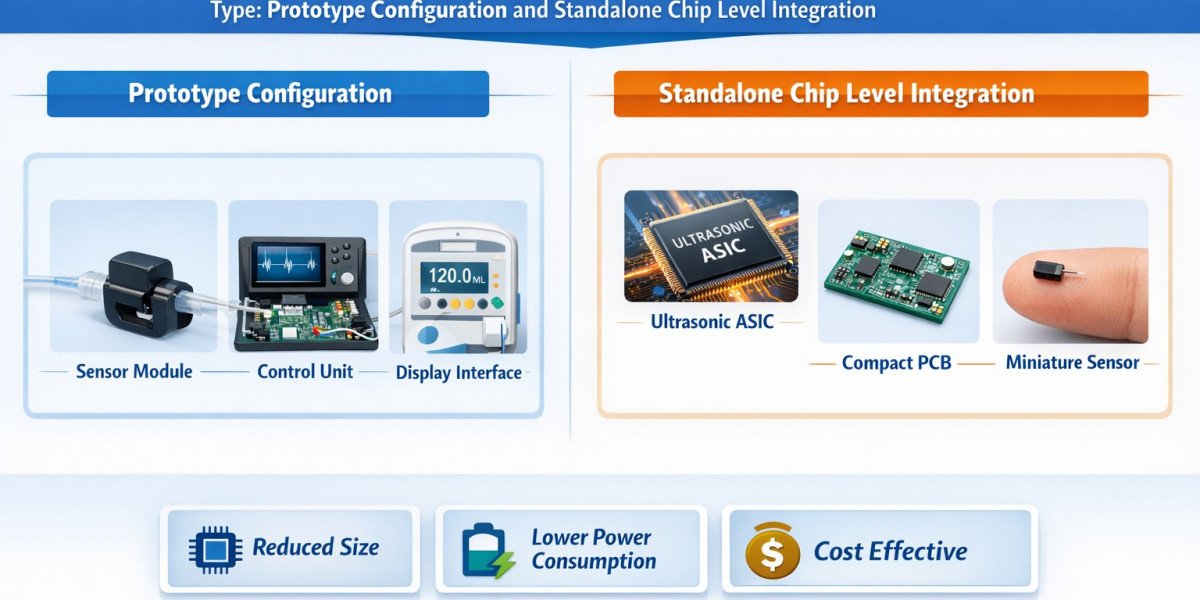 Type: Prototype Configuration and Standalone Chip Level Integration

Prototype Configuration

120.0 ML

Sensor Module

Control Unit

Display Interface

Standalone Chip Level Integration

ULTRASONIC ASIC

Ultrasonic ASIC

Compact PCB

Miniature Sensor

Reduced Size

Lower Power Consumption

$

Cost Effective